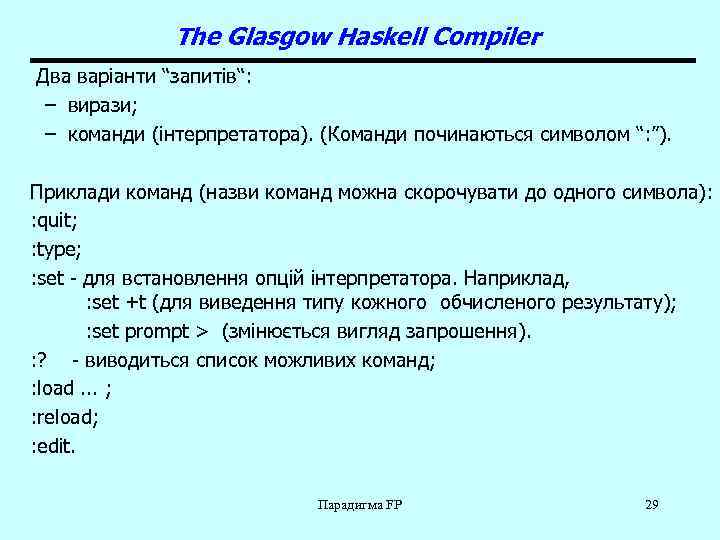 The Glasgow Haskell Compiler

Два варіанти “запитів“:

– вирази;

– команди (інтерпретатора). (Команди починаються символом “:”).

Приклади команд (назви команд можна скорочувати до одного символа):

:quit;

:type;

:set - для встановлення опцій інтерпретатора. Наприклад,

:set +t (для виведення типу кожного обчисленого результату);

:set prompt > (змінюється вигляд запрошення).

:? - виводиться список можливих команд;

:load ... ;

:reload;

:edit.

Парадигма FP

29